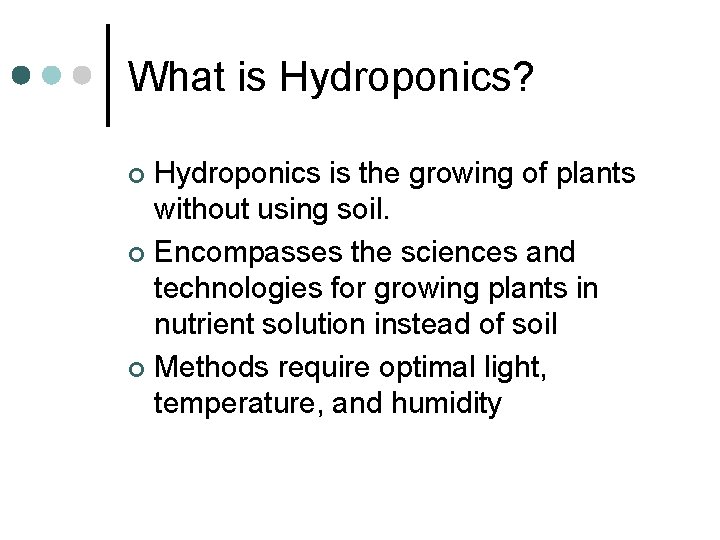 What is Hydroponics?

- Hydroponics is the growing of plants without using soil.
- Encompasses the sciences and technologies for growing plants in nutrient solution instead of soil
- Methods require optimal light, temperature, and humidity